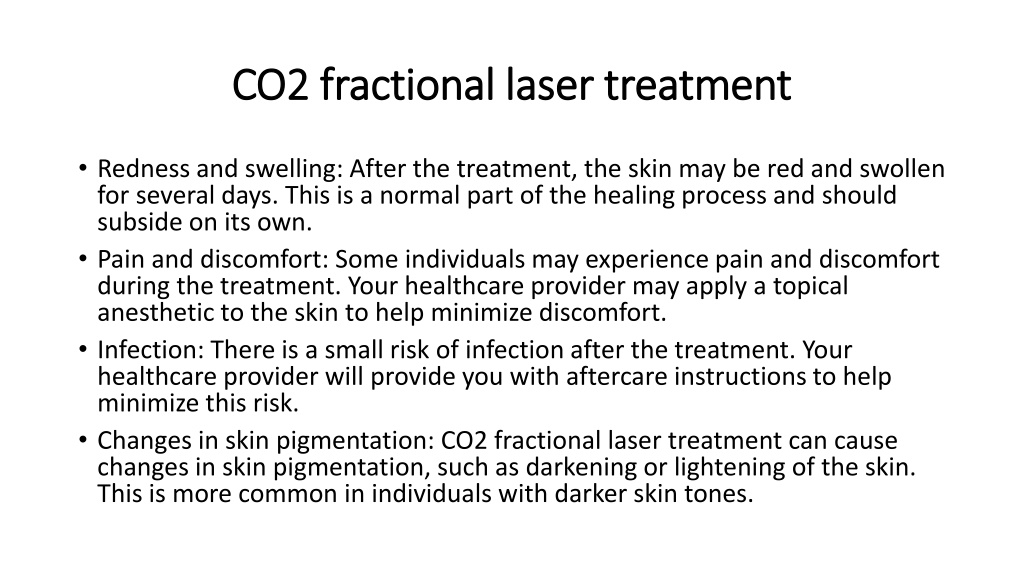 CO2 fractional laser treatment

• Redness and swelling: After the treatment, the skin may be red and swollen for several days. This is a normal part of the healing process and should subside on its own.
• Pain and discomfort: Some individuals may experience pain and discomfort during the treatment. Your healthcare provider may apply a topical anesthetic to the skin to help minimize discomfort.
• Infection: There is a small risk of infection after the treatment. Your healthcare provider will provide you with aftercare instructions to help minimize this risk.
• Changes in skin pigmentation: CO2 fractional laser treatment can cause changes in skin pigmentation, such as darkening or lightening of the skin. This is more common in individuals with darker skin tones.